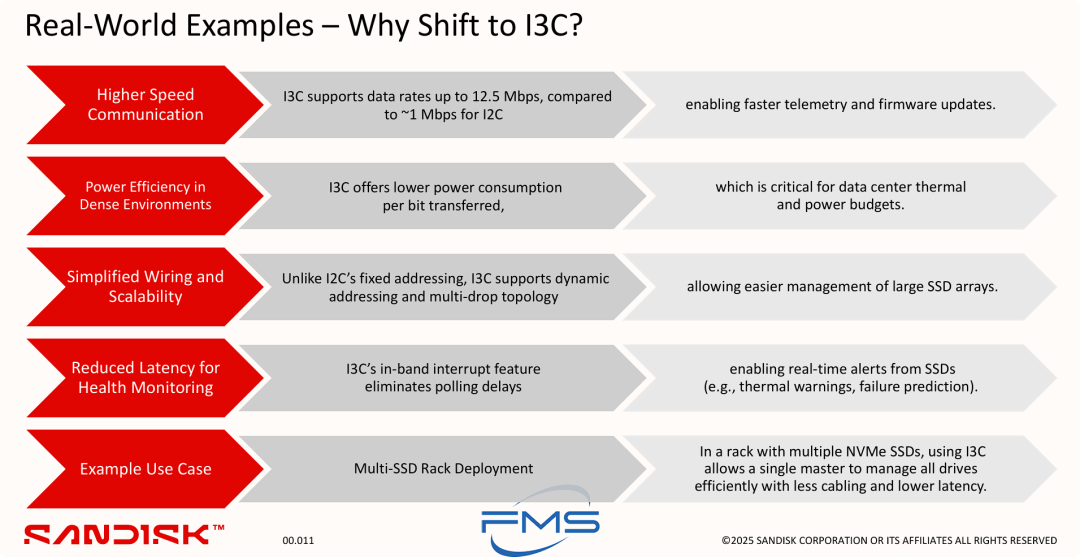 Real-World Examples – Why Shift to I3C?

Higher Speed Communication

I3C supports data rates up to 12.5 Mbps, compared to ~1 Mbps for I2C

enabling faster telemetry and firmware updates.

Power Efficiency in Dense Environments

I3C offers lower power consumption per bit transferred,

which is critical for data center thermal and power budgets.

Simplified Wiring and Scalability

Unlike I2C's fixed addressing, I3C supports dynamic addressing and multi-drop topology

allowing easier management of large SSD arrays.

Reduced Latency for Health Monitoring

I3C's in-band interrupt feature eliminates polling delays

enabling real-time alerts from SSDs (e.g., thermal warnings, failure prediction).

Example Use Case

Multi-SSD Rack Deployment

In a rack with multiple NVMe SSDs, using I3C allows a single master to manage all drives efficiently with less cabling and lower latency.

SANDISK™

00.011

FMS

©2025 SANDISK CORPORATION OR ITS AFFILIATES ALL RIGHTS RESERVED